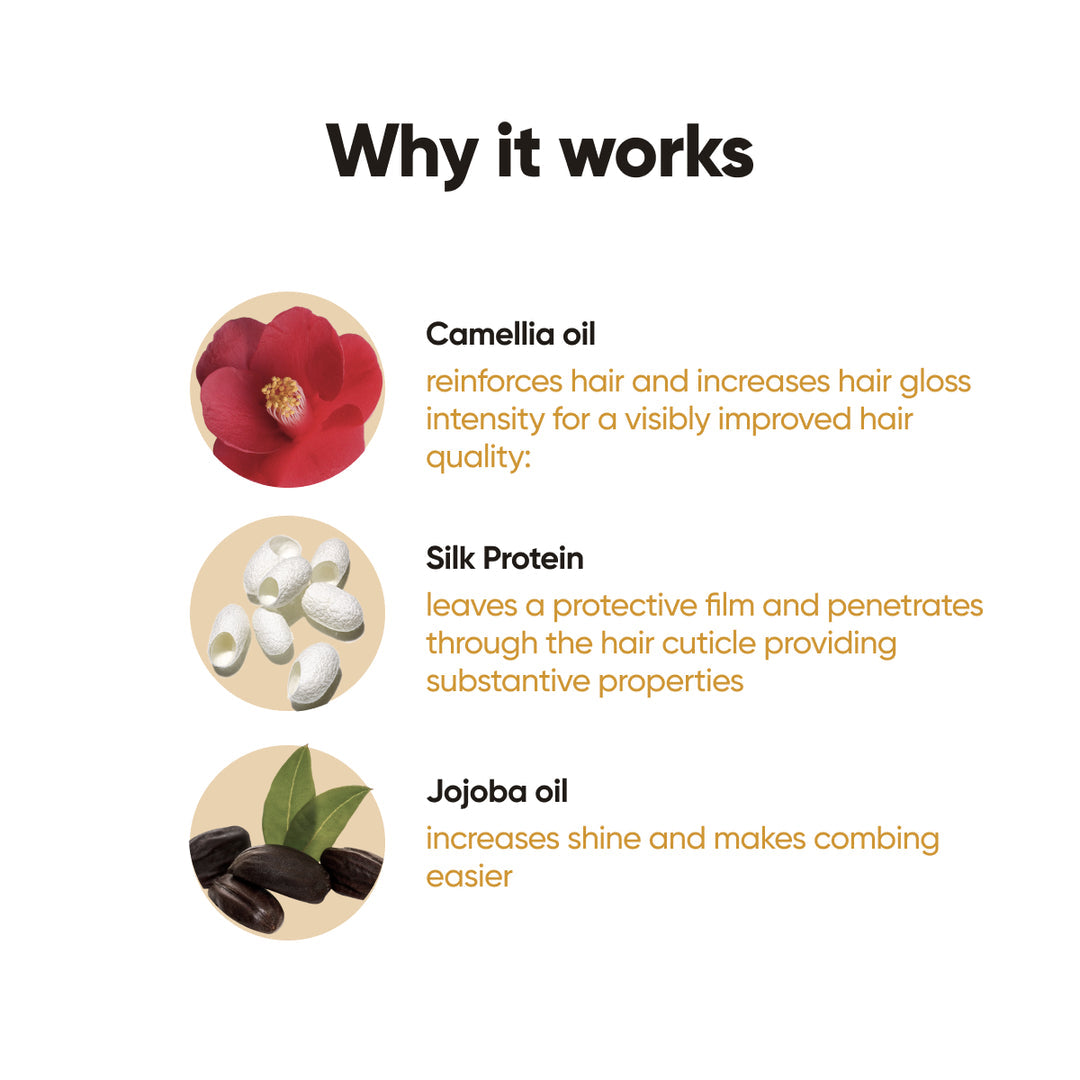 Why it works

Camellia oil
reinforces hair and increases hair gloss intensity for a visibly improved hair quality:

Silk Protein
leaves a protective film and penetrates through the hair cuticle providing substantive properties

Jojoba oil
increases shine and makes combing easier